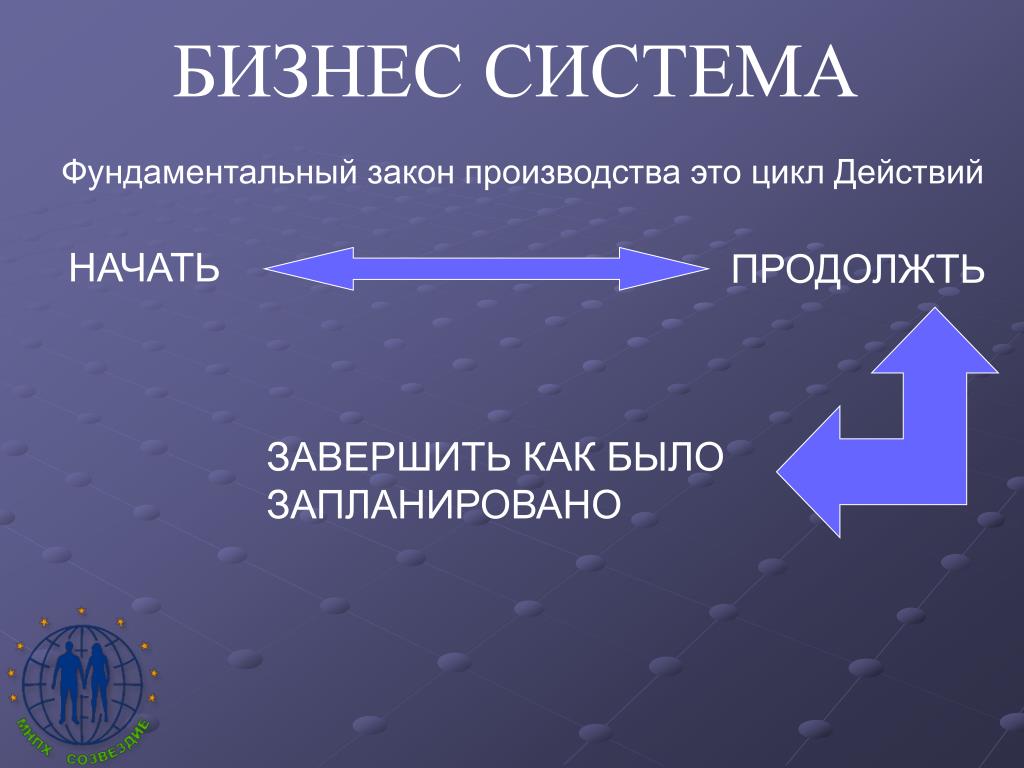 БИЗНЕС СИСТЕМА

Фундаментальный закон производства это цикл Действий

НАЧАТЬ

ПРОДОЛЖТЬ

ЗАВЕРШИТЬ КАК БЫЛО ЗАПЛАНИРОВАНО

МНПХ СОЗВЕЗДИЕ